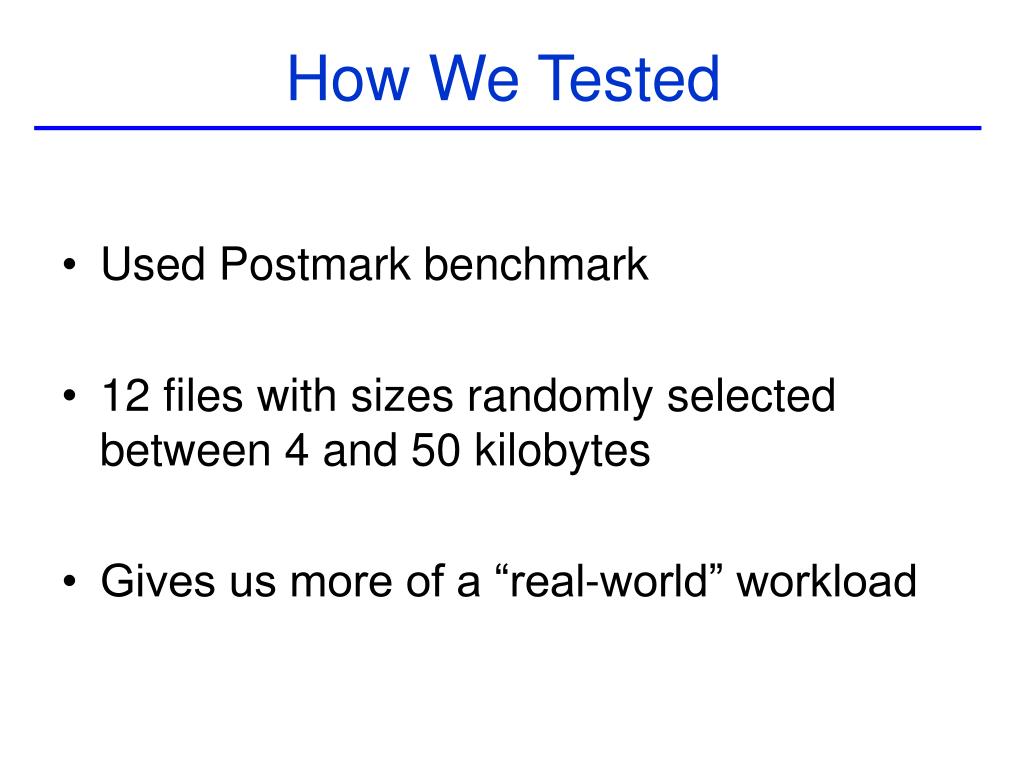 How We Tested

• Used Postmark benchmark

• 12 files with sizes randomly selected between 4 and 50 kilobytes

• Gives us more of a “real-world” workload